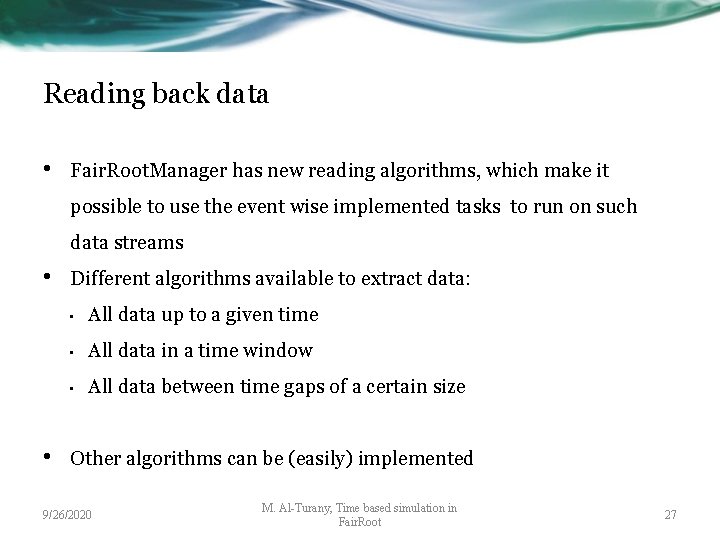 Reading back data

• FairRootManager has new reading algorithms, which make it possible to use the event wise implemented tasks to run on such data streams

• Different algorithms available to extract data:
  ▪ All data up to a given time
  ▪ All data in a time window
  ▪ All data between time gaps of a certain size

• Other algorithms can be (easily) implemented

9/26/2020

M. Al-Turany, Time based simulation in FairRoot

27